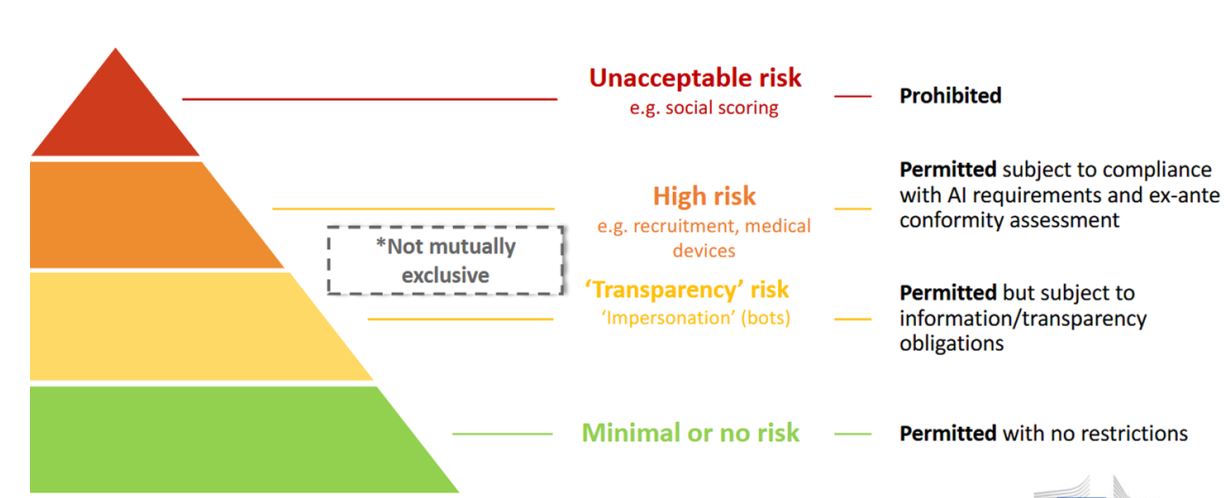 Unacceptable risk
e.g. social scoring

Prohibited

High risk
e.g. recruitment, medical devices

Permitted subject to compliance with AI requirements and ex-ante conformity assessment

*Not mutually exclusive

'Transparency' risk
'Impersonation' (bots)

Permitted but subject to information/transparency obligations

Minimal or no risk

Permitted with no restrictions